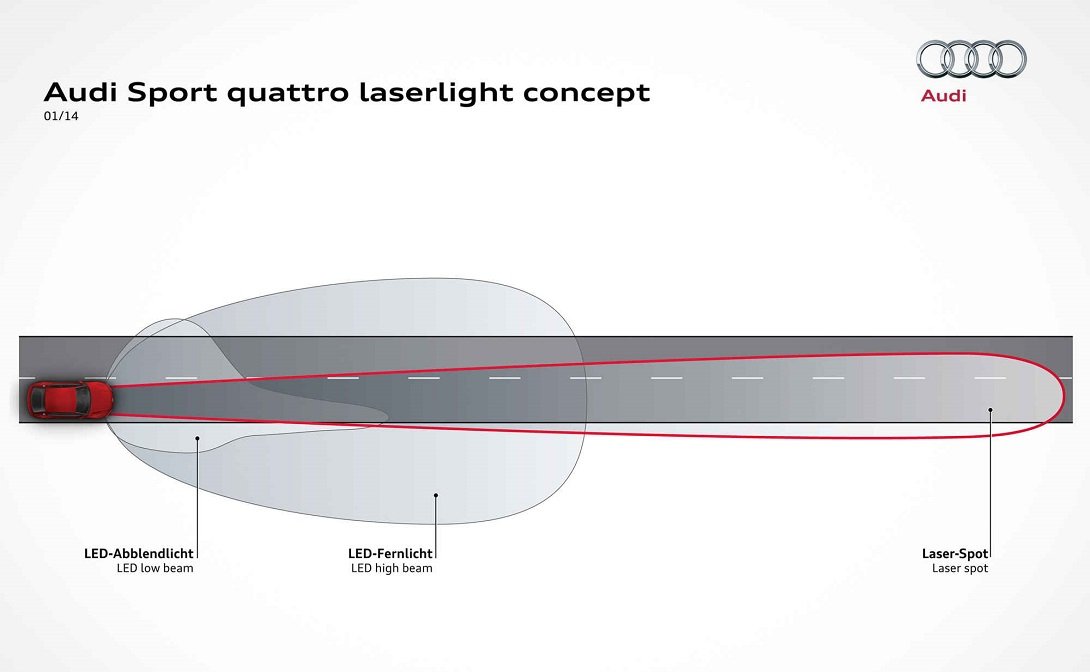 Audi Sport quattro laserlight concept
01/14

Audi

LED-Abblendlicht
LED low beam

LED-Fernlicht
LED high beam

Laser-Spot
Laser spot